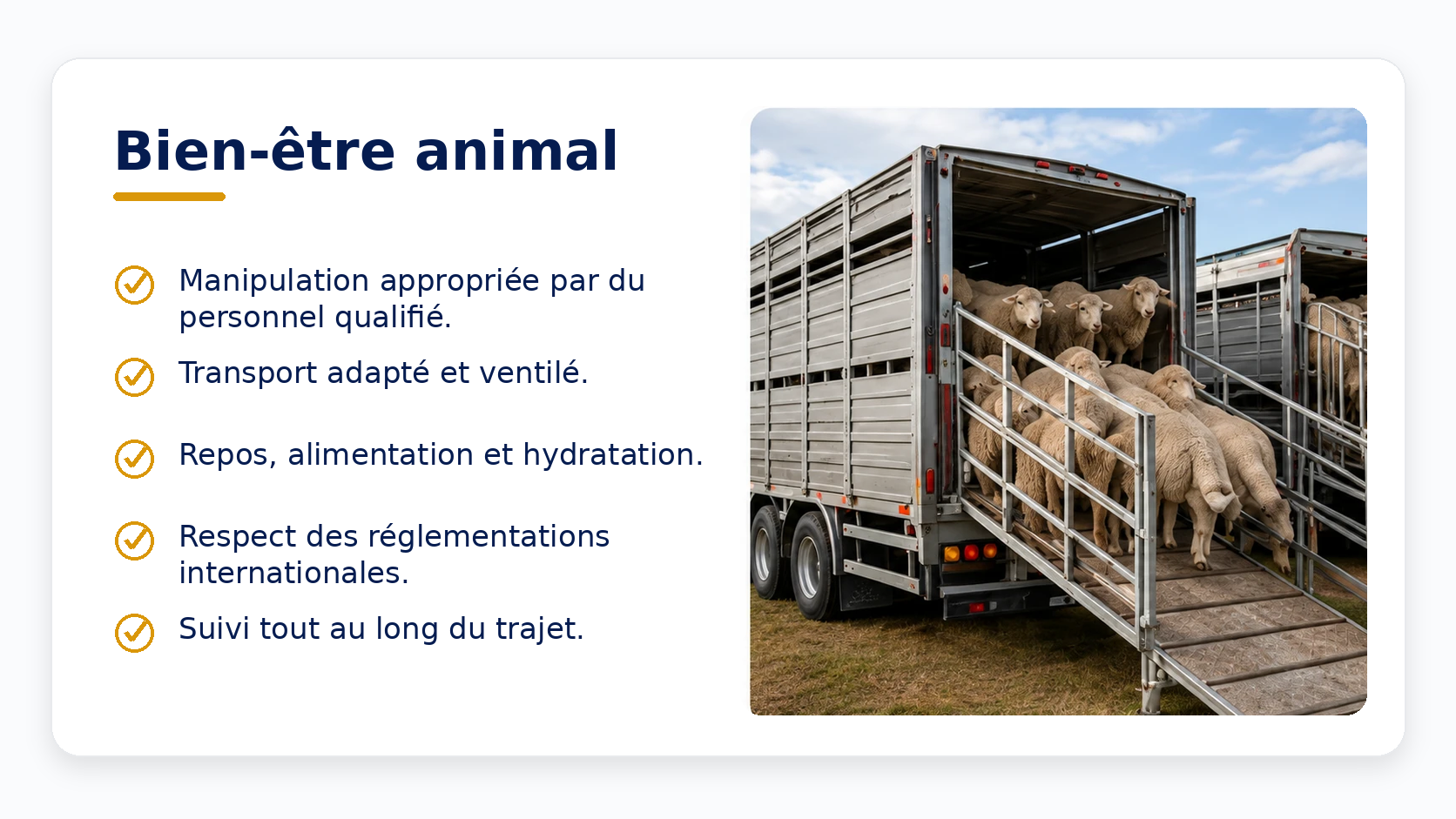 Bien-être animal

Manipulation appropriée par du personnel qualifié.

Transport adapté et ventilé.

Repos, alimentation et hydratation.

Respect des réglementations internationales.

Suivi tout au long du trajet.